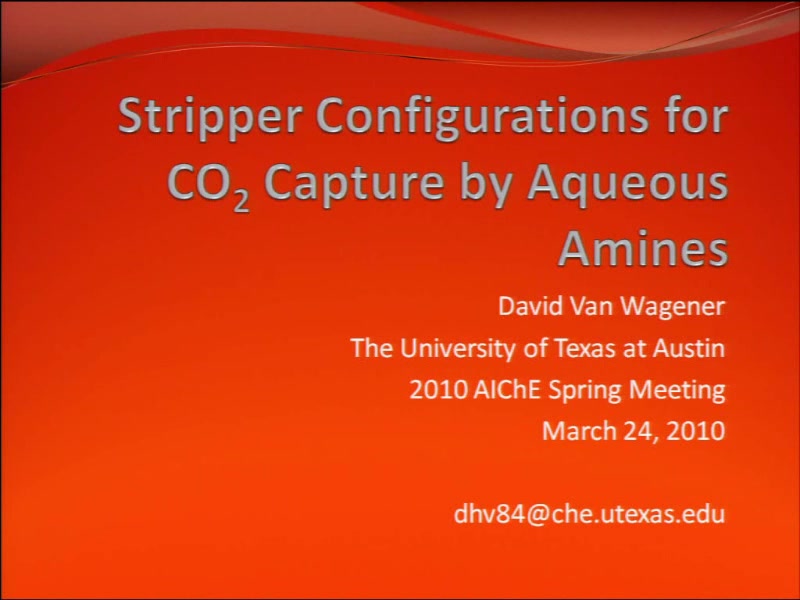 Stripper Configurations for $CO_2$ Capture by Aqueous Amines

David Van Wagener
The University of Texas at Austin
2010 AIChE Spring Meeting
March 24, 2010

dhv84@che.utexas.edu